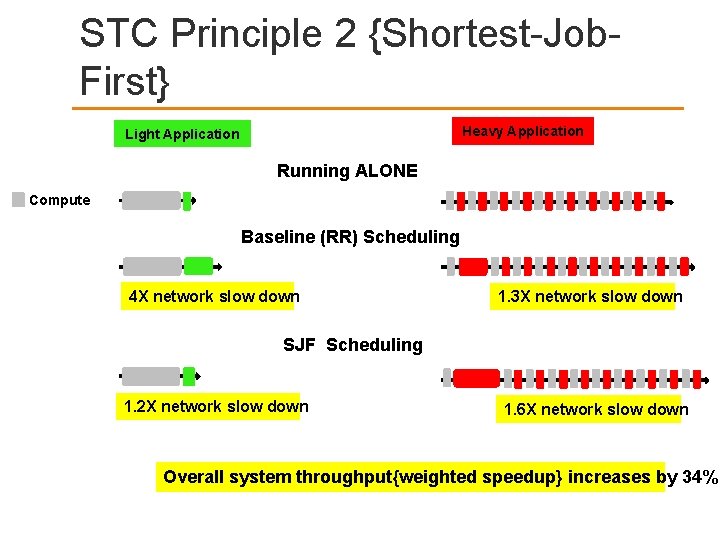 STC Principle 2 {Shortest-Job-First}

Light Application

Heavy Application

Running ALONE

Compute

Baseline (RR) Scheduling

4X network slow down

1.3X network slow down

SJF Scheduling

1.2X network slow down

1.6X network slow down

Overall system throughput{weighted speedup} increases by 34%